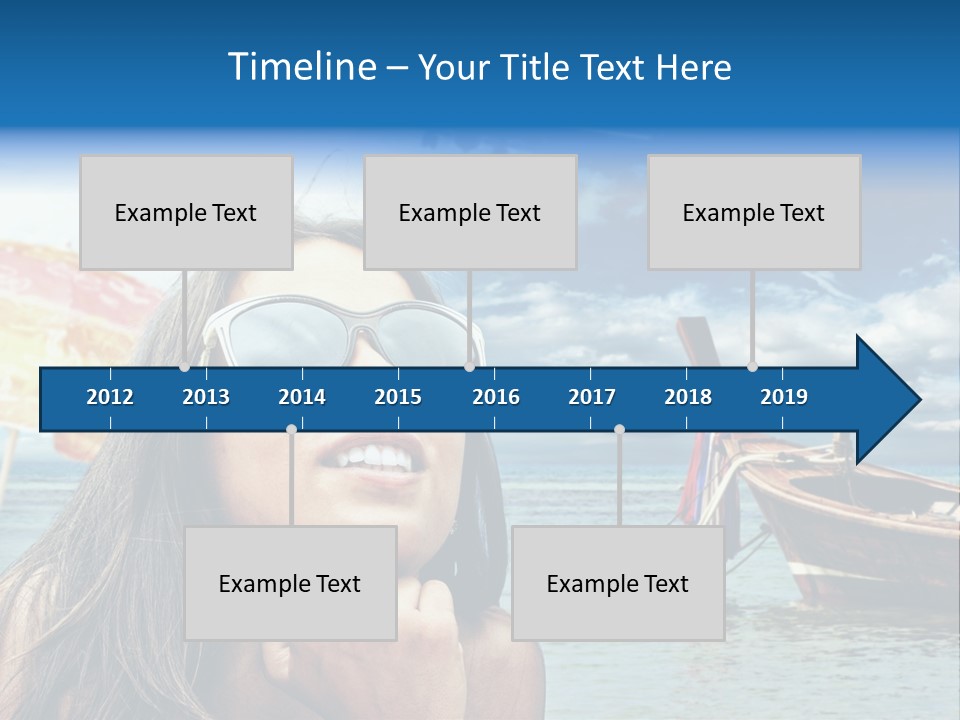 Timeline – Your Title Text Here

Example Text

Example Text

Example Text

2012 2013 2014 2015 2016 2017 2018 2019

Example Text

Example Text